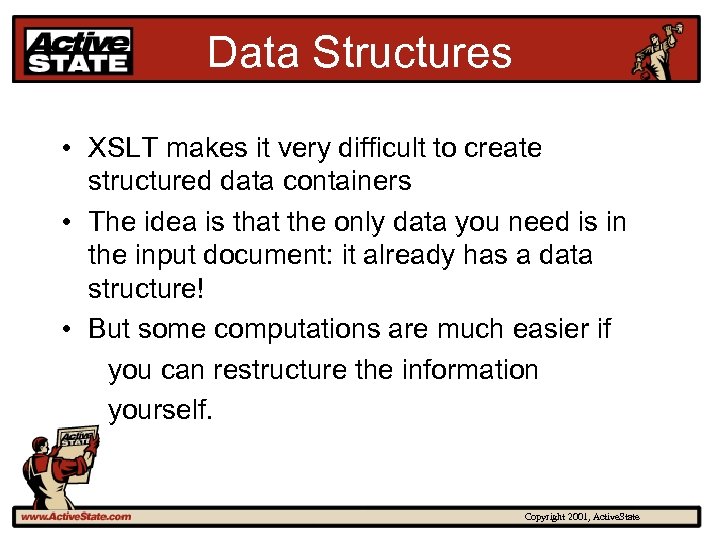 Active STATE

Data Structures

• XSLT makes it very difficult to create structured data containers

• The idea is that the only data you need is in the input document: it already has a data structure!

• But some computations are much easier if you can restructure the information yourself.

Active STATE

www.ActiveState.com

Copyright 2001, ActiveState